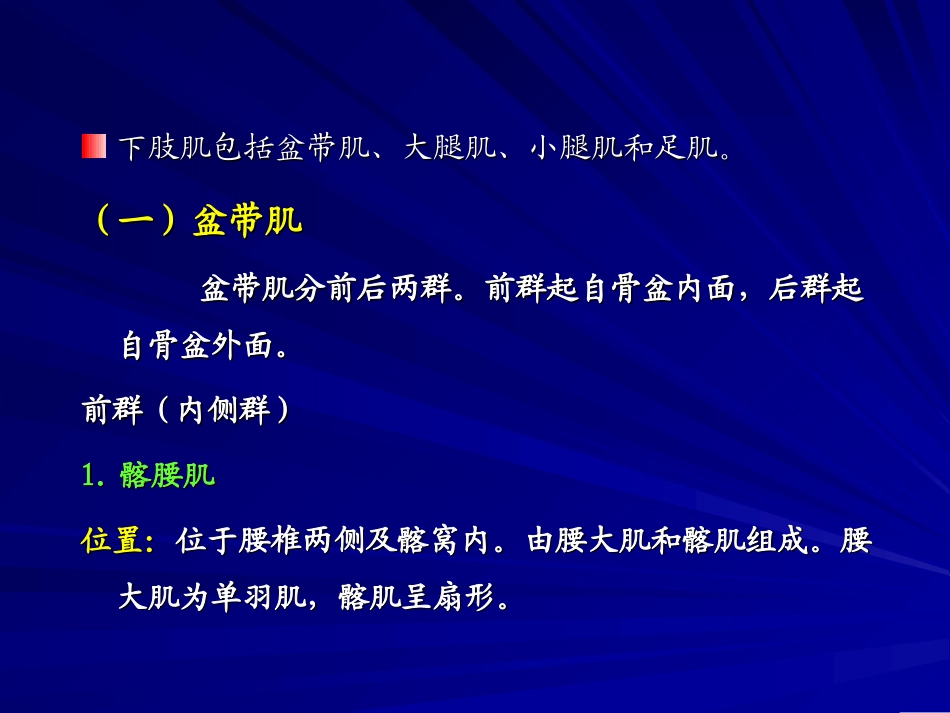 下肢肌包括盆带肌、大腿肌、小腿肌和足肌。

（一）盆带肌

盆带肌分前后两群。前群起自骨盆内面，后群起自骨盆外面。

前群（内侧群）

1. 髂腰肌

位置：位于腰椎两侧及髂窝内。由腰大肌和髂肌组成。腰大肌为单羽肌，髂肌呈扇形。